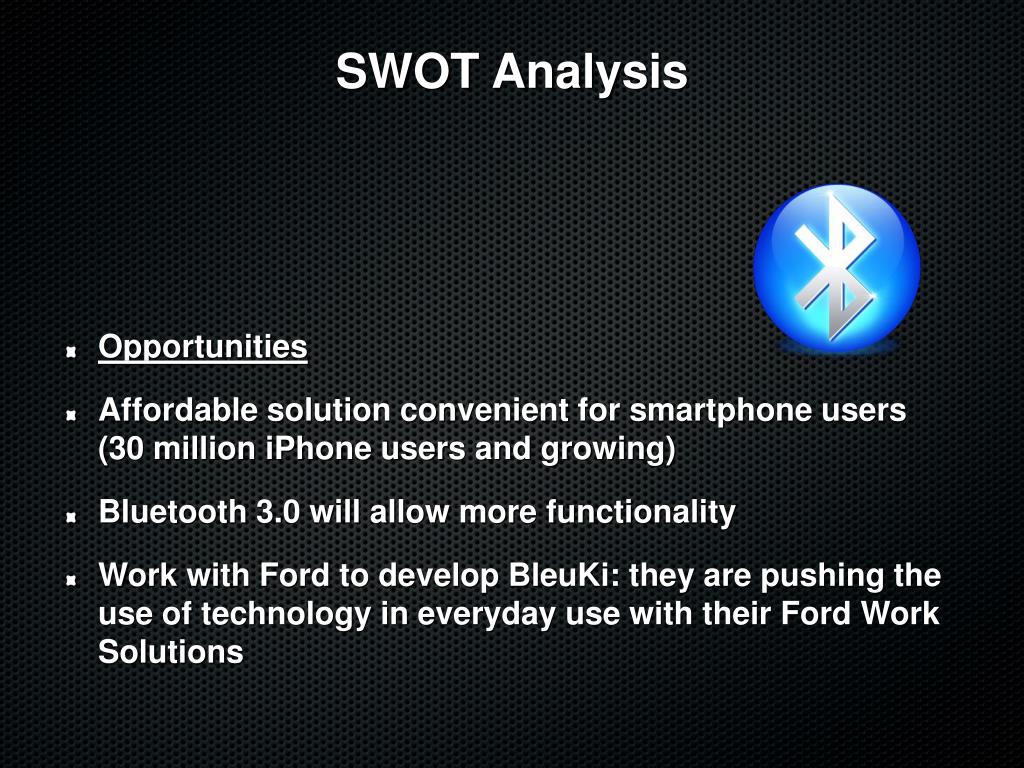 SWOT Analysis

Opportunities

Affordable solution convenient for smartphone users (30 million iPhone users and growing)

Bluetooth 3.0 will allow more functionality

Work with Ford to develop BleuKi: they are pushing the use of technology in everyday use with their Ford Work Solutions